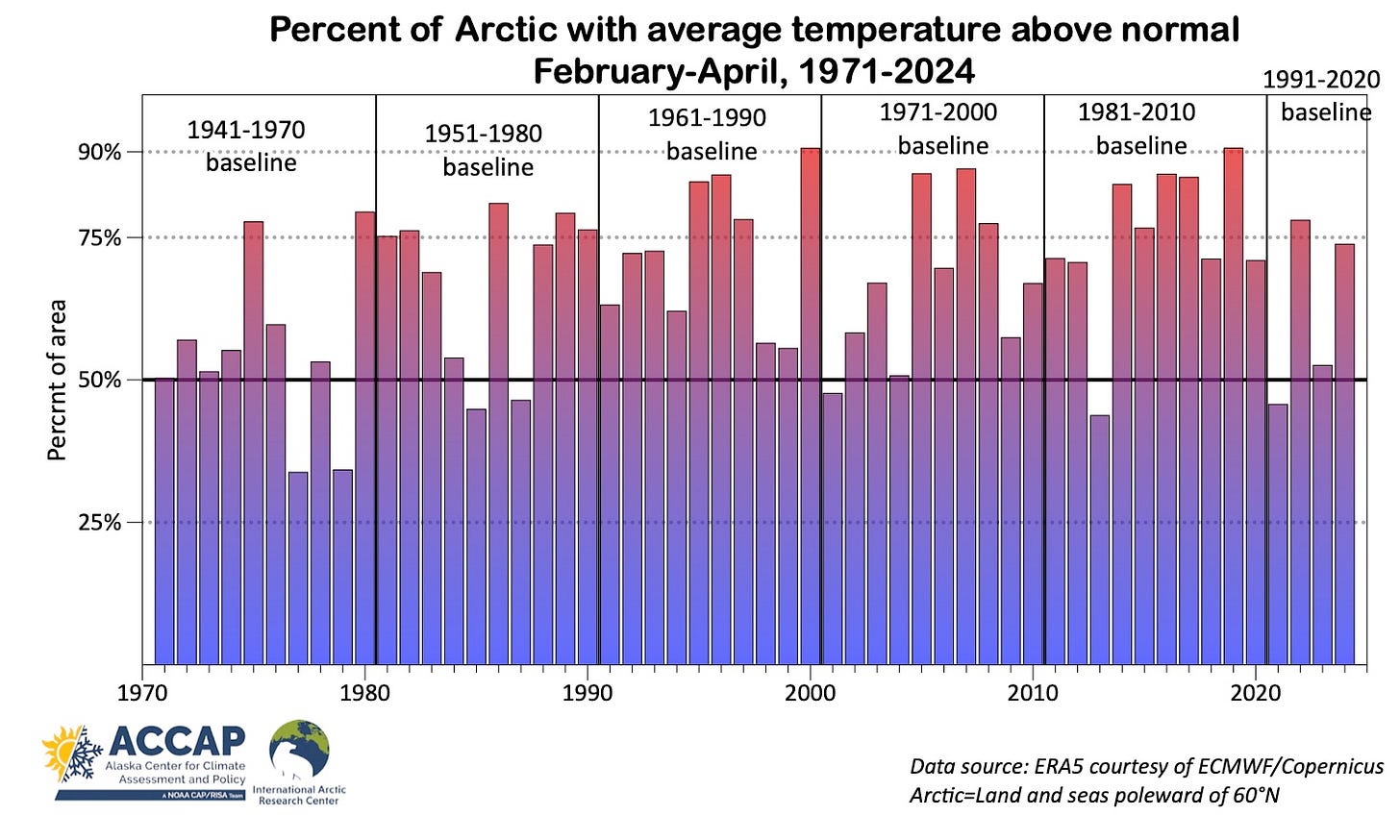 Percent of Arctic with average temperature above normal
February-April, 1971-2024

1941-1970 baseline
1951-1980 baseline
1961-1990 baseline
1971-2000 baseline
1981-2010 baseline
1991-2020 baseline

90%
75%
50%
25%

Percrnt of area

1970
1980
1990
2000
2010
2020

ACCAP
Alaska Center for Climate Assessment and Policy
A NOAA CAP/RISA Team

International Arctic Research Center

Data source: ERA5 courtesy of ECMWF/Copernicus
Arctic=Land and seas poleward of 60°N